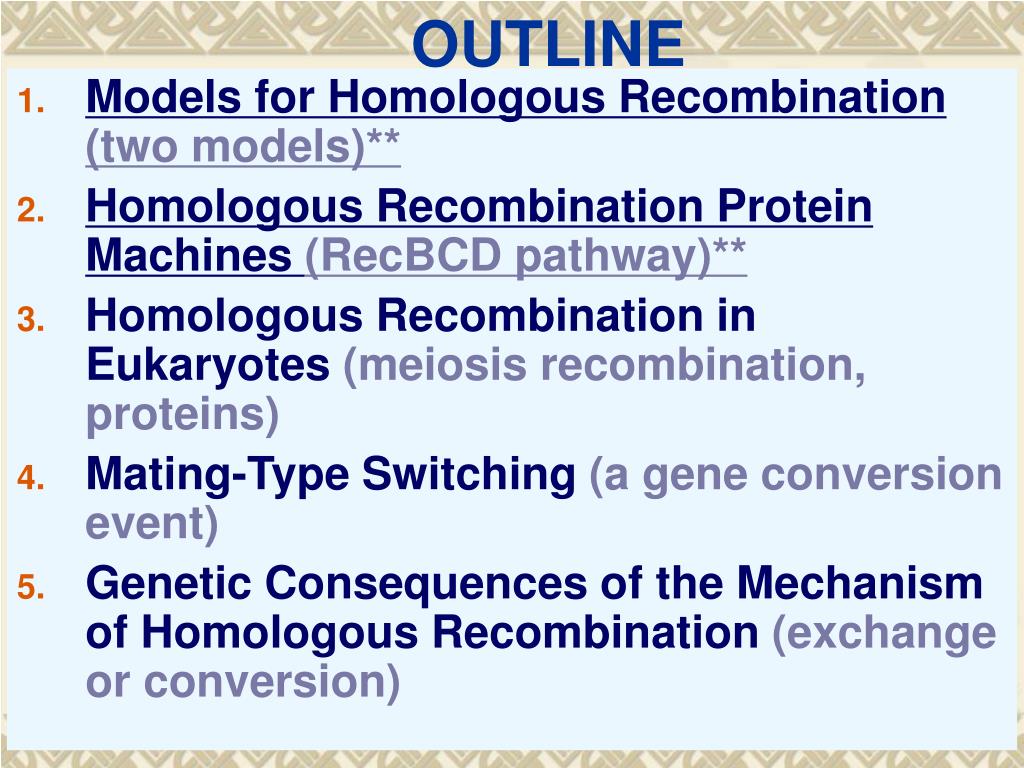 OUTLINE

1. Models for Homologous Recombination (two models)**
2. Homologous Recombination Protein Machines (RecBCD pathway)**
3. Homologous Recombination in Eukaryotes (meiosis recombination, proteins)
4. Mating-Type Switching (a gene conversion event)
5. Genetic Consequences of the Mechanism of Homologous Recombination (exchange or conversion)